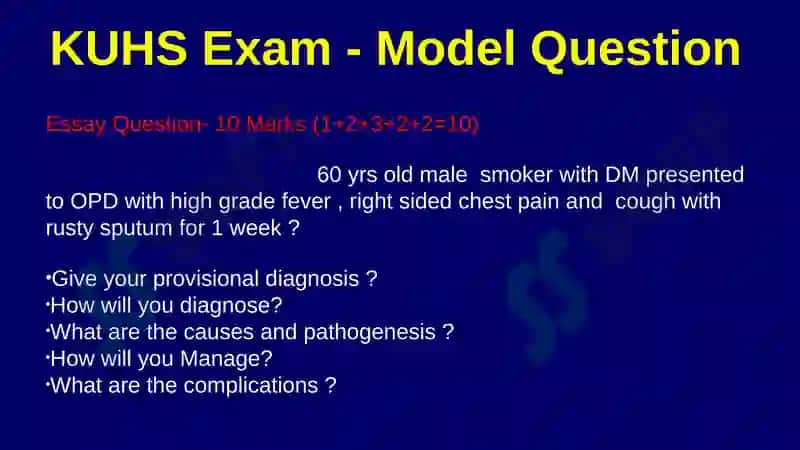 KUHS Exam - Model Question

Essay Question- 10 Marks (1+2+3+2+2=10)

60 yrs old male smoker with DM presented to OPD with high grade fever , right sided chest pain and cough with rusty sputum for 1 week ?

•Give your provisional diagnosis ?
•How will you diagnose?
•What are the causes and pathogenesis ?
•How will you Manage?
•What are the complications ?